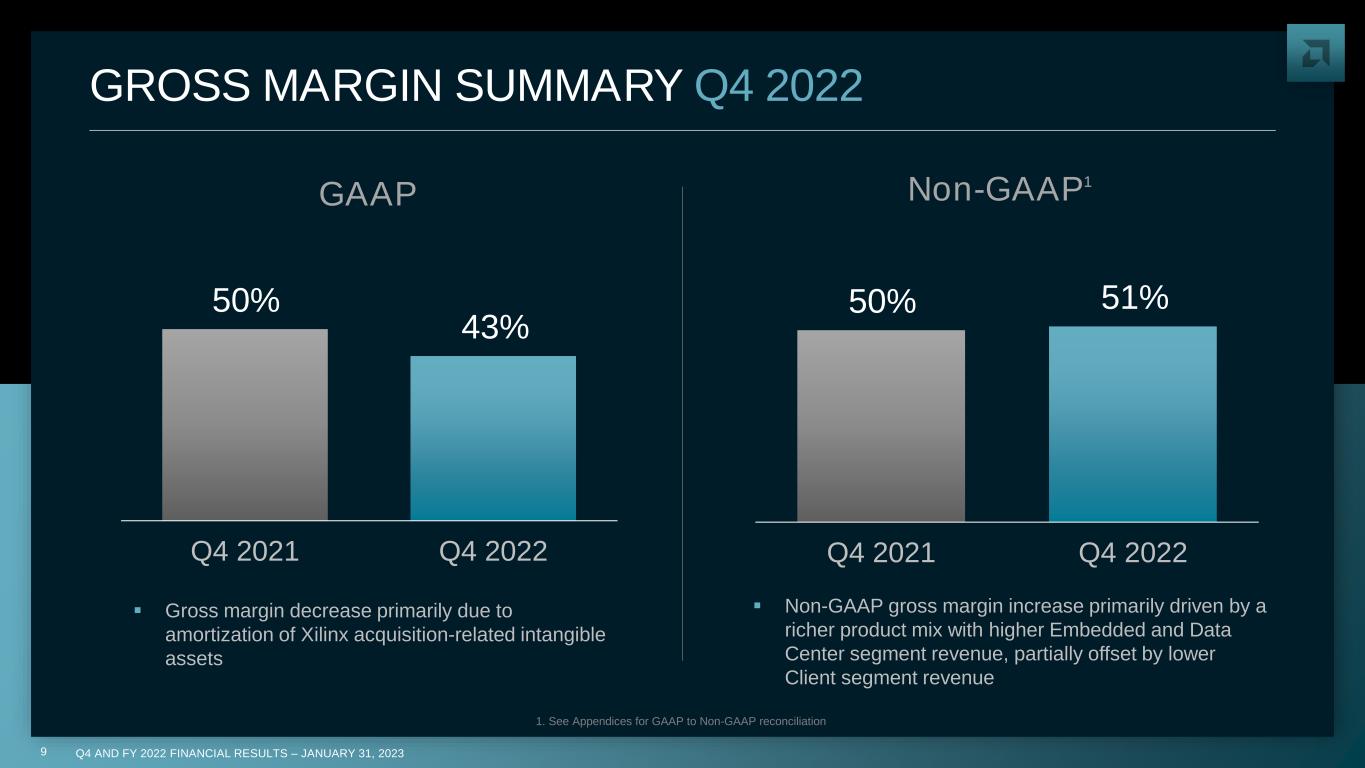 GROSS MARGIN SUMMARY Q4 2022

GAAP

50%

43%

Q4 2021

Q4 2022

▪ Gross margin decrease primarily due to amortization of Xilinx acquisition-related intangible assets

Non-GAAP$^1$

50%

51%

Q4 2021

Q4 2022

▪ Non-GAAP gross margin increase primarily driven by a richer product mix with higher Embedded and Data Center segment revenue, partially offset by lower Client segment revenue

1. See Appendices for GAAP to Non-GAAP reconciliation

9 Q4 AND FY 2022 FINANCIAL RESULTS – JANUARY 31, 2023